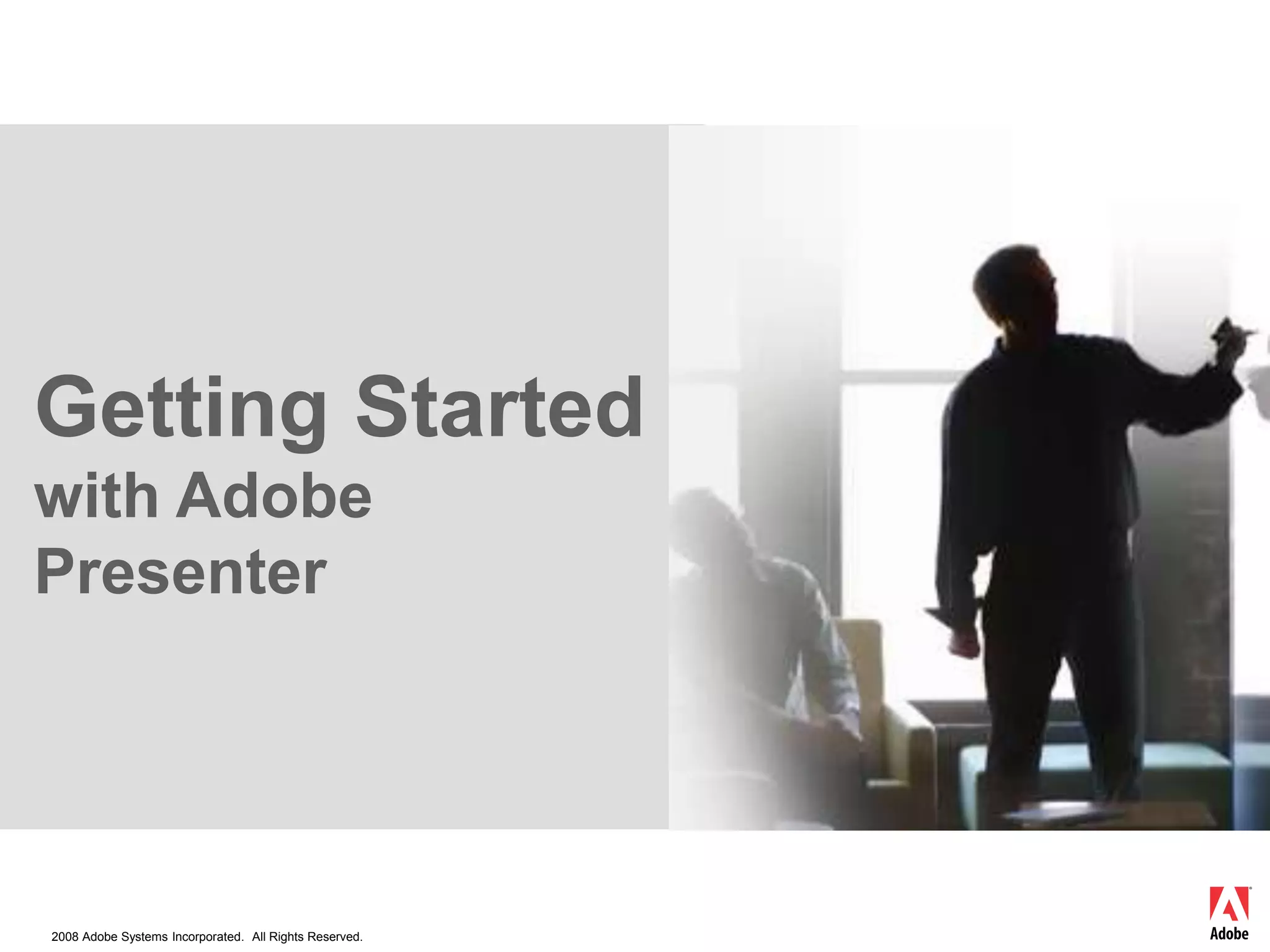 Getting Started
with Adobe Presenter

2008 Adobe Systems Incorporated. All Rights Reserved.

Adobe